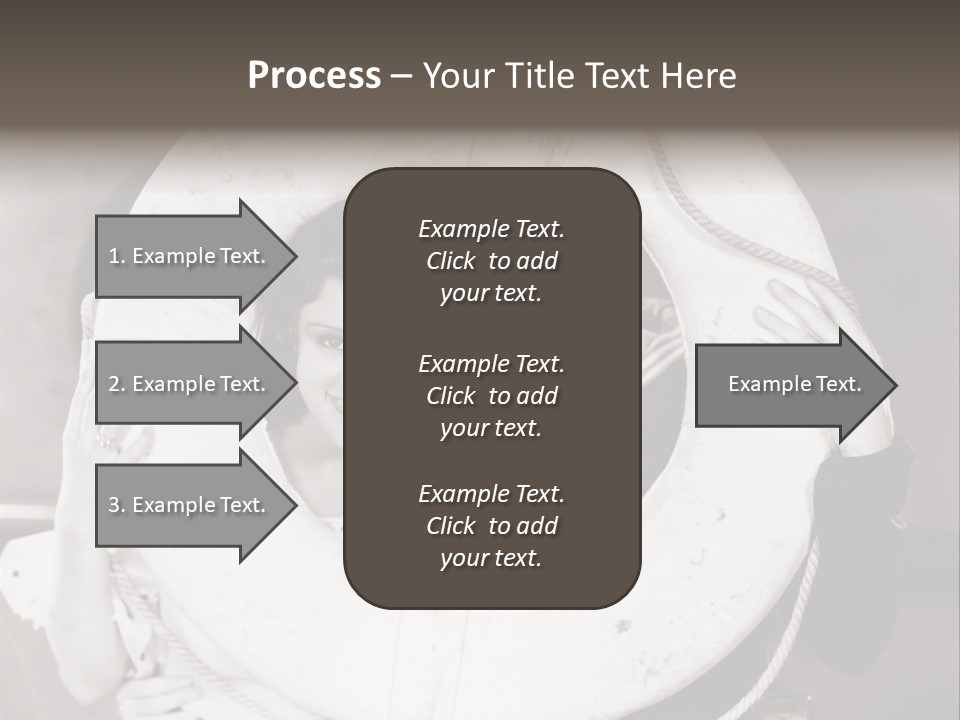 Process – Your Title Text Here

1. Example Text.

2. Example Text.

3. Example Text.

Example Text. Click to add your text.

Example Text. Click to add your text.

Example Text. Click to add your text.

Example Text.